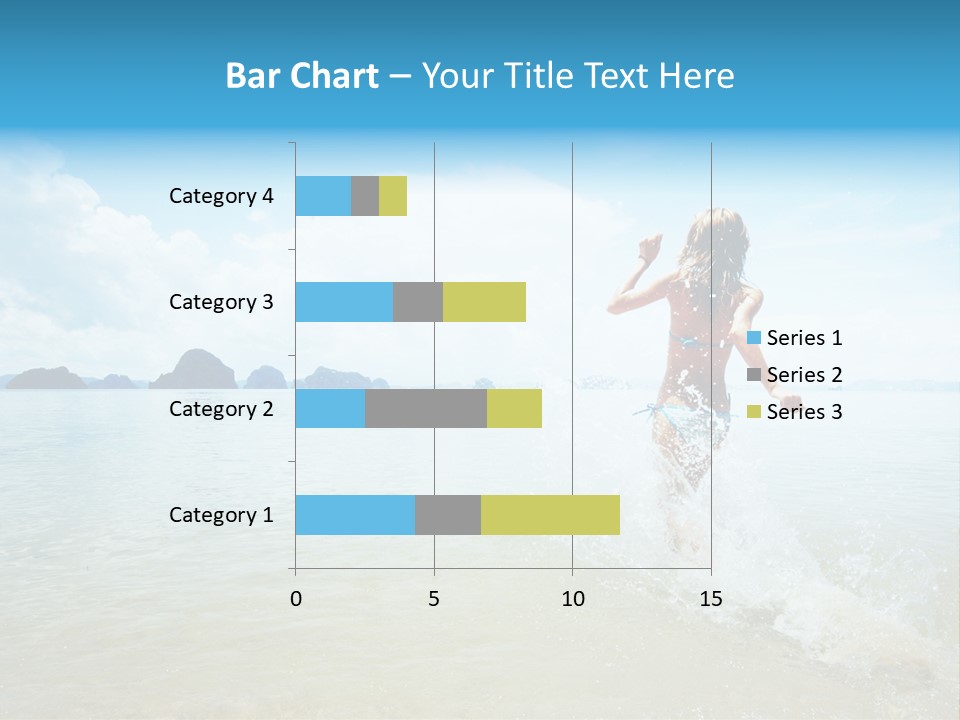 Bar Chart – Your Title Text Here

Category 4
Category 3
Category 2
Category 1

0
5
10
15

Series 1
Series 2
Series 3